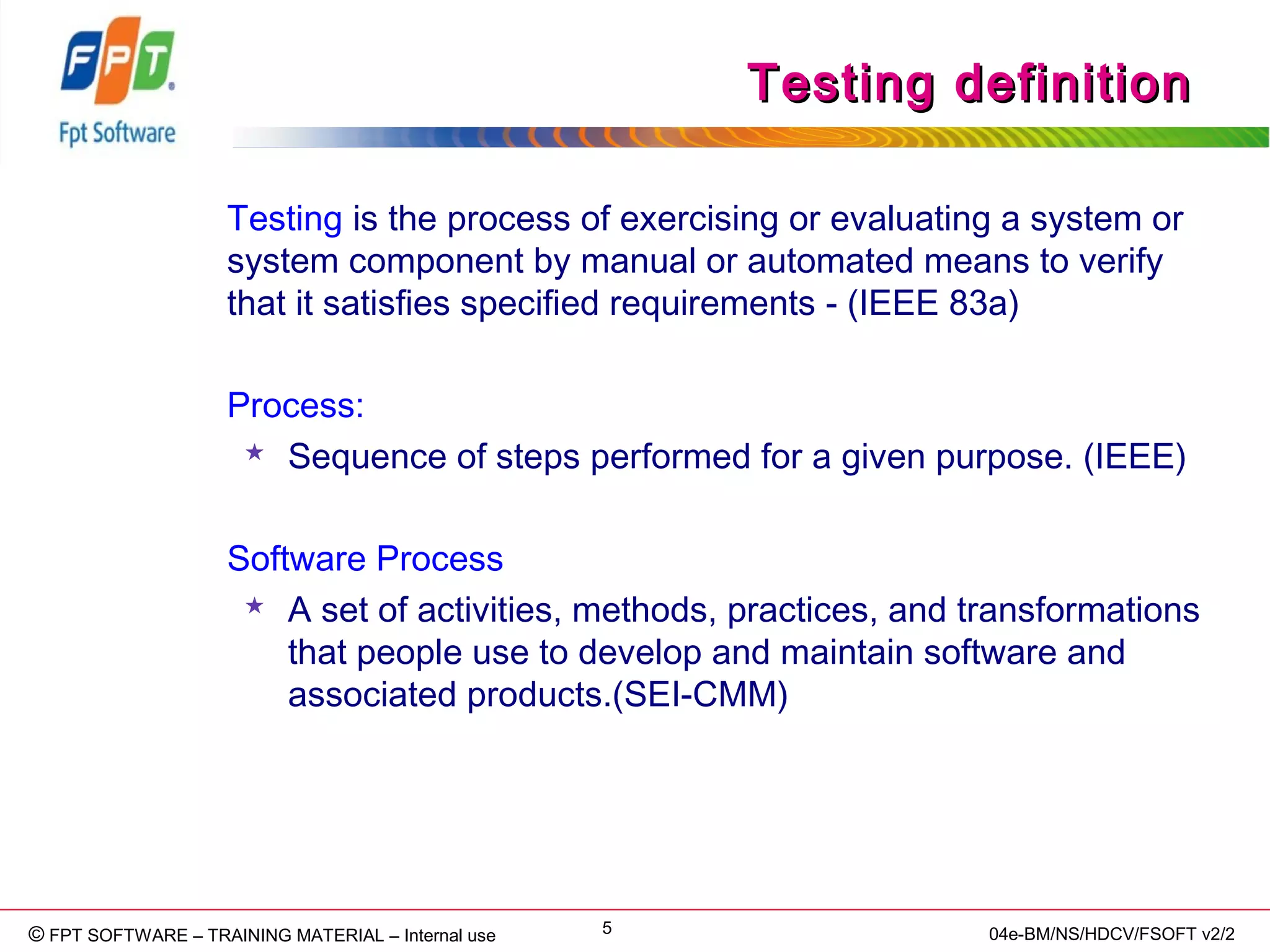 FPT
Fpt Software

Testing definition

Testing is the process of exercising or evaluating a system or system component by manual or automated means to verify that it satisfies specified requirements - (IEEE 83a)

Process:

★ Sequence of steps performed for a given purpose. (IEEE)

Software Process

★ A set of activities, methods, practices, and transformations that people use to develop and maintain software and associated products.(SEI-CMM)

© FPT SOFTWARE – TRAINING MATERIAL – Internal use

5

04e-BM/NS/HDCV/FSOFT v2/2